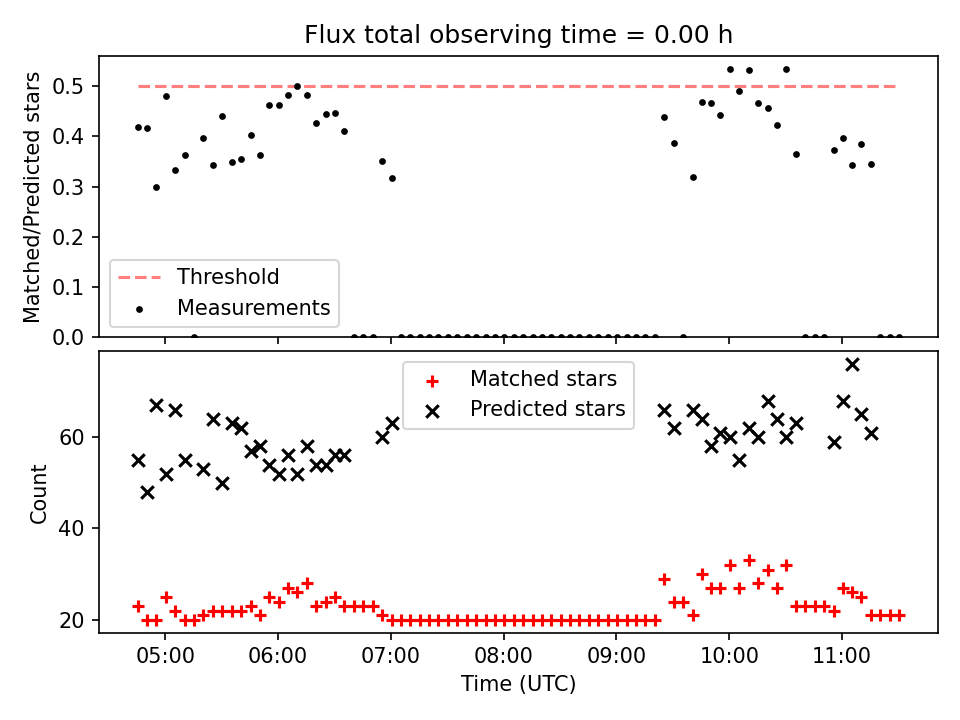 Flux total observing time = 0.00 h

Matched/Predicted stars

0.5
0.4
0.3
0.2
0.1
0.0

Threshold
Measurements

Matched stars
Predicted stars

Count

60
40
20

05:00
06:00
07:00
08:00
09:00
10:00
11:00

Time (UTC)